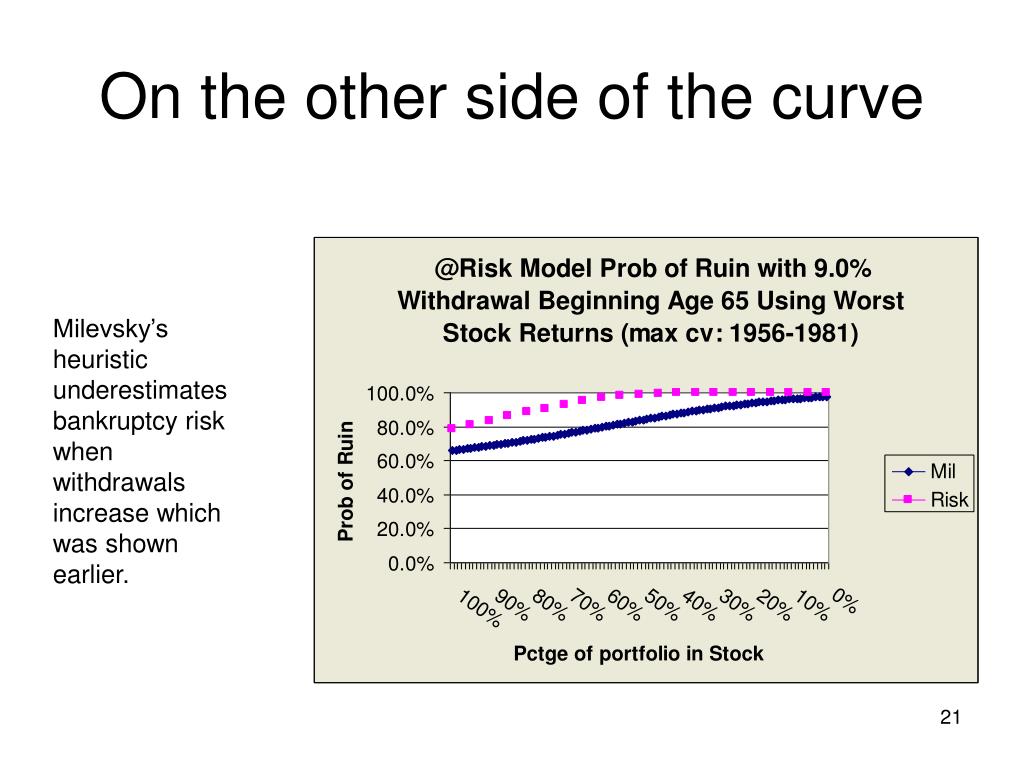 On the other side of the curve

Milevsky's heuristic underestimates bankruptcy risk when withdrawals increase which was shown earlier.

@Risk Model Prob of Ruin with 9.0% Withdrawal Beginning Age 65 Using Worst Stock Returns (max cv: 1956-1981)

Prob of Ruin

100.0%
80.0%
60.0%
40.0%
20.0%
0.0%

100%
90%
80%
70%
60%
50%
40%
30%
20%
10%
0%

Pctge of portfolio in Stock

Mil
Risk

21